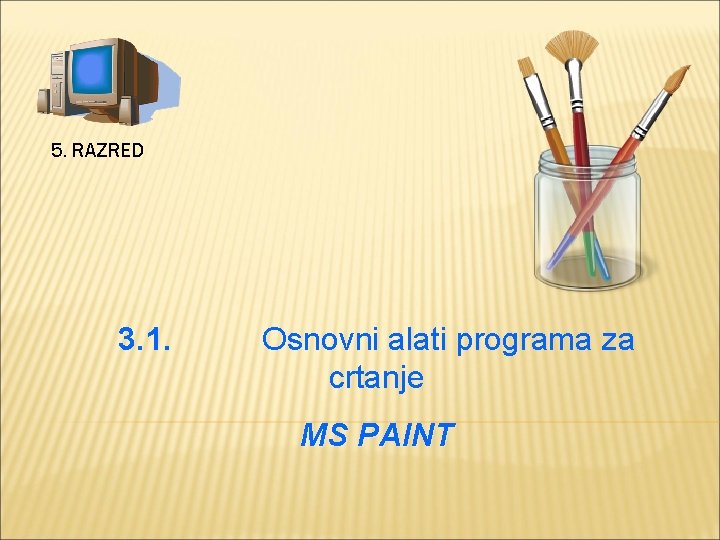 5. RAZRED

3.1. Osnovni alati programa za crtanje

MS PAINT